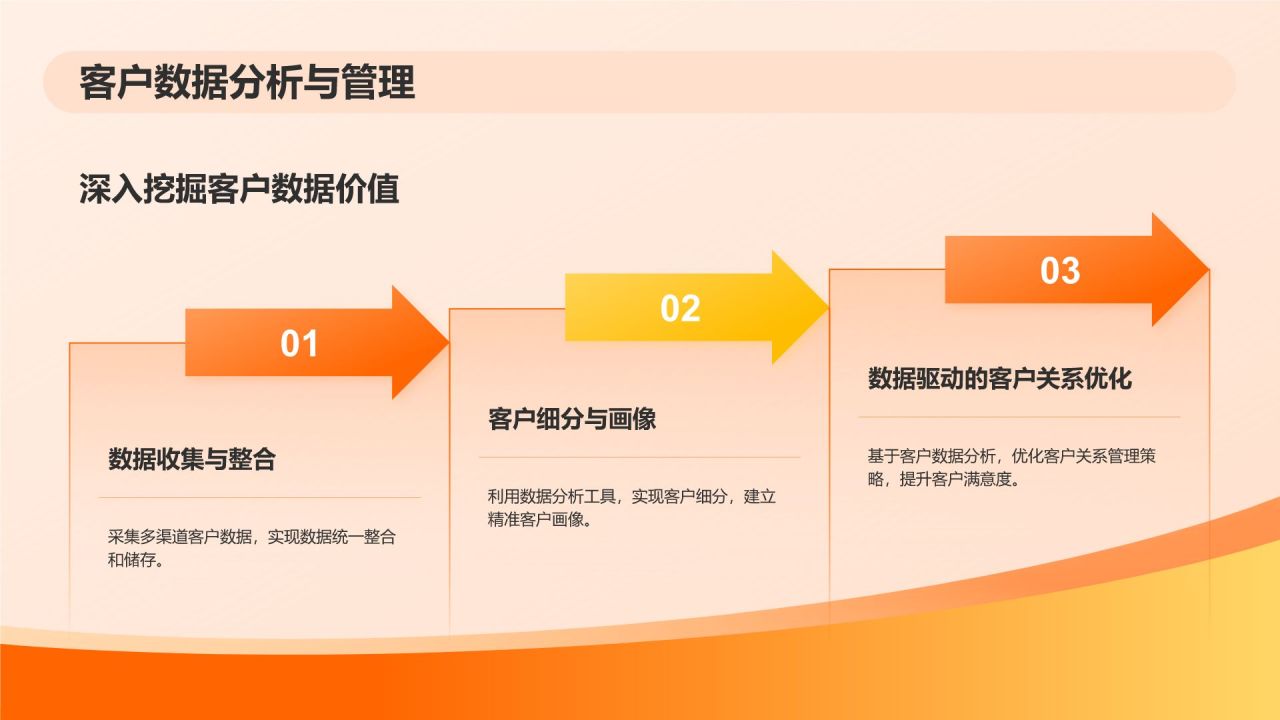 客户数据分析与管理

深入挖掘客户数据价值

01

数据收集与整合

采集多渠道客户数据，实现数据统一整合和储存。

02

客户细分与画像

利用数据分析工具，实现客户细分，建立精准客户画像。

03

数据驱动的客户关系优化

基于客户数据分析，优化客户关系管理策略，提升客户满意度。